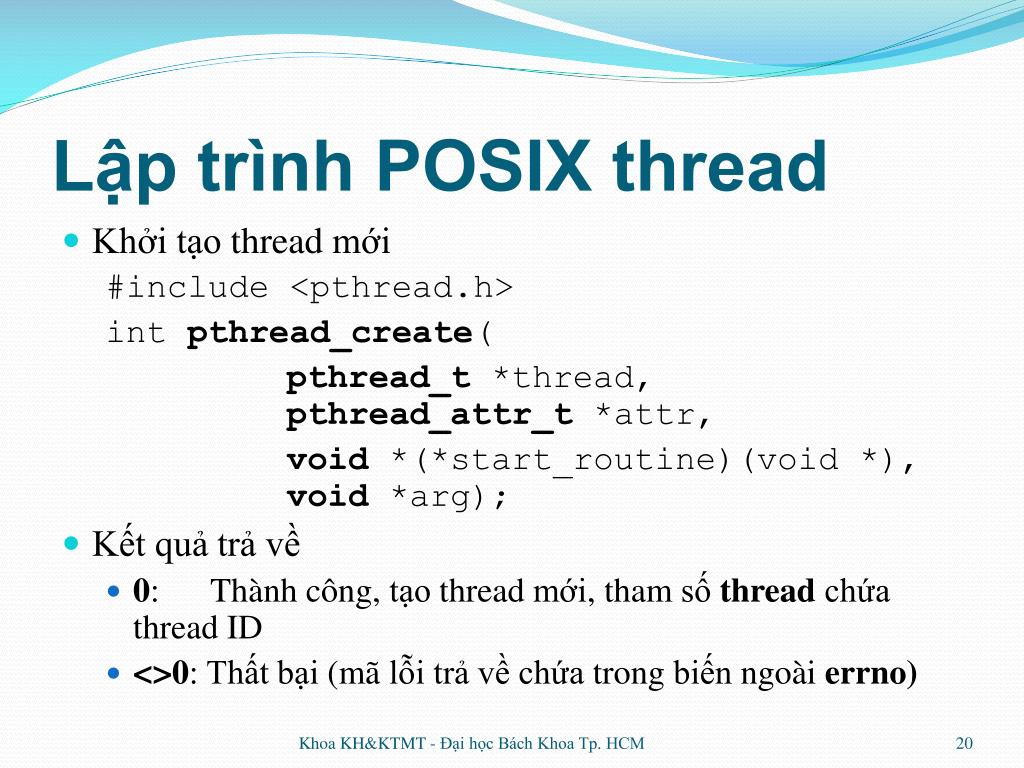 Lập trình POSIX thread

Khởi tạo thread mới

#include <pthread.h>
int pthread_create(
pthread_t *thread,
pthread_attr_t *attr,
void *(*start_routine)(void *),
void *arg);

Kết quả trả về

0: Thành công, tạo thread mới, tham số thread chứa thread ID

<>0: Thất bại (mã lỗi trả về chứa trong biến ngoài errno)

Khoa KH&KTMT - Đại học Bách Khoa Tp. HCM

20